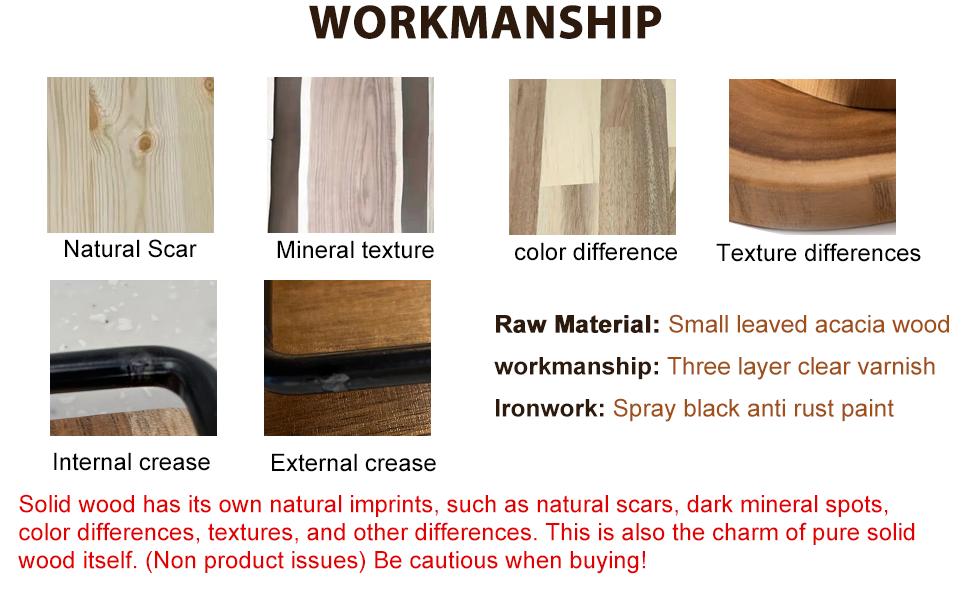 WORKMANSHIP

Natural Scar

Mineral texture

color difference

Texture differences

Internal crease

External crease

Raw Material: Small leaved acacia wood

workmanship: Three layer clear varnish

Ironwork: Spray black anti rust paint

Solid wood has its own natural imprints, such as natural scars, dark mineral spots, color differences, textures, and other differences. This is also the charm of pure solid wood itself. (Non product issues) Be cautious when buying!